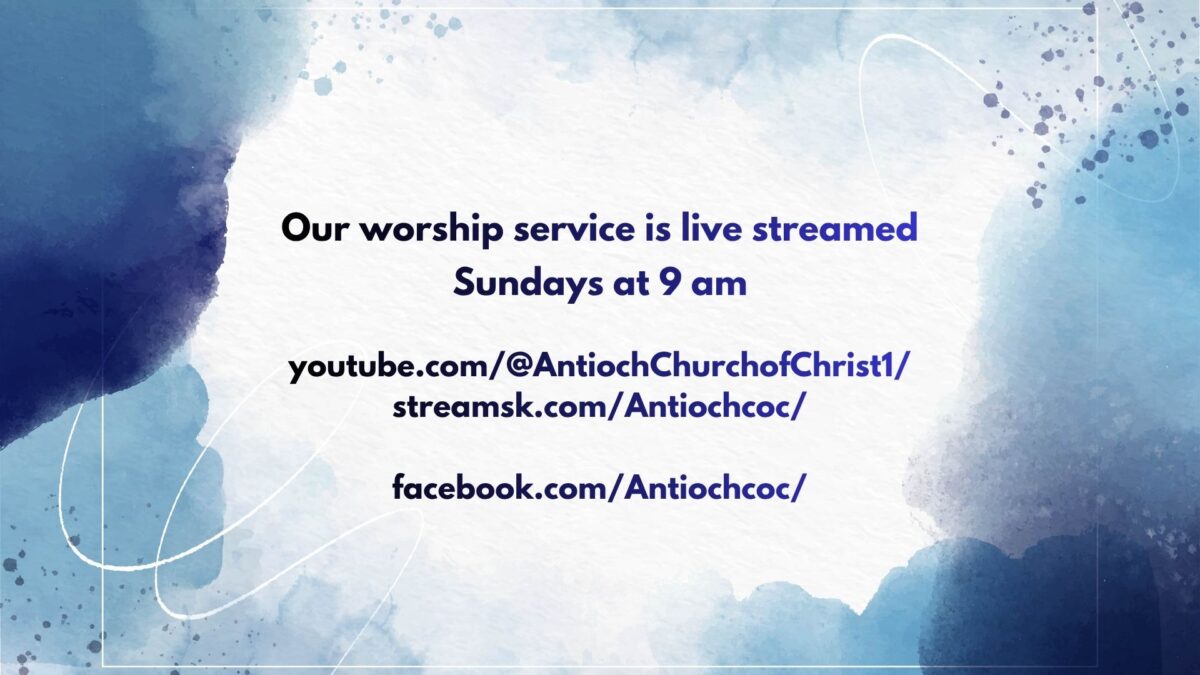 Our worship service is live streamed Sundays at 9 am

youtube.com/@AntiochChurchofChrist1/
streamsk.com/Antiochcoc/

facebook.com/Antiochcoc/